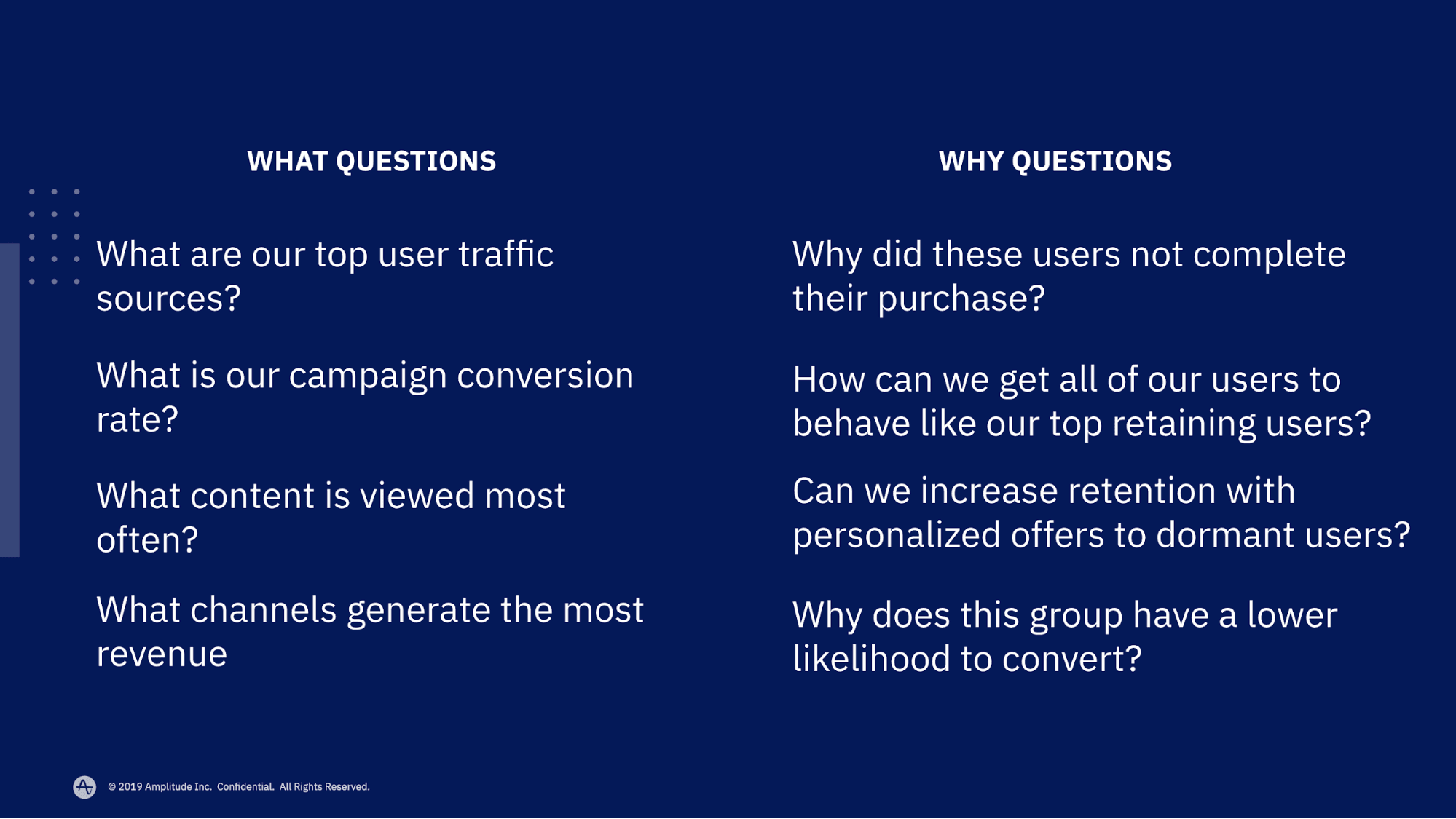 WHAT QUESTIONS

What are our top user traffic sources?

What is our campaign conversion rate?

What content is viewed most often?

What channels generate the most revenue

WHY QUESTIONS

Why did these users not complete their purchase?

How can we get all of our users to behave like our top retaining users?

Can we increase retention with personalized offers to dormant users?

Why does this group have a lower likelihood to convert?

© 2019 Amplitude Inc. Confidential. All Rights Reserved.